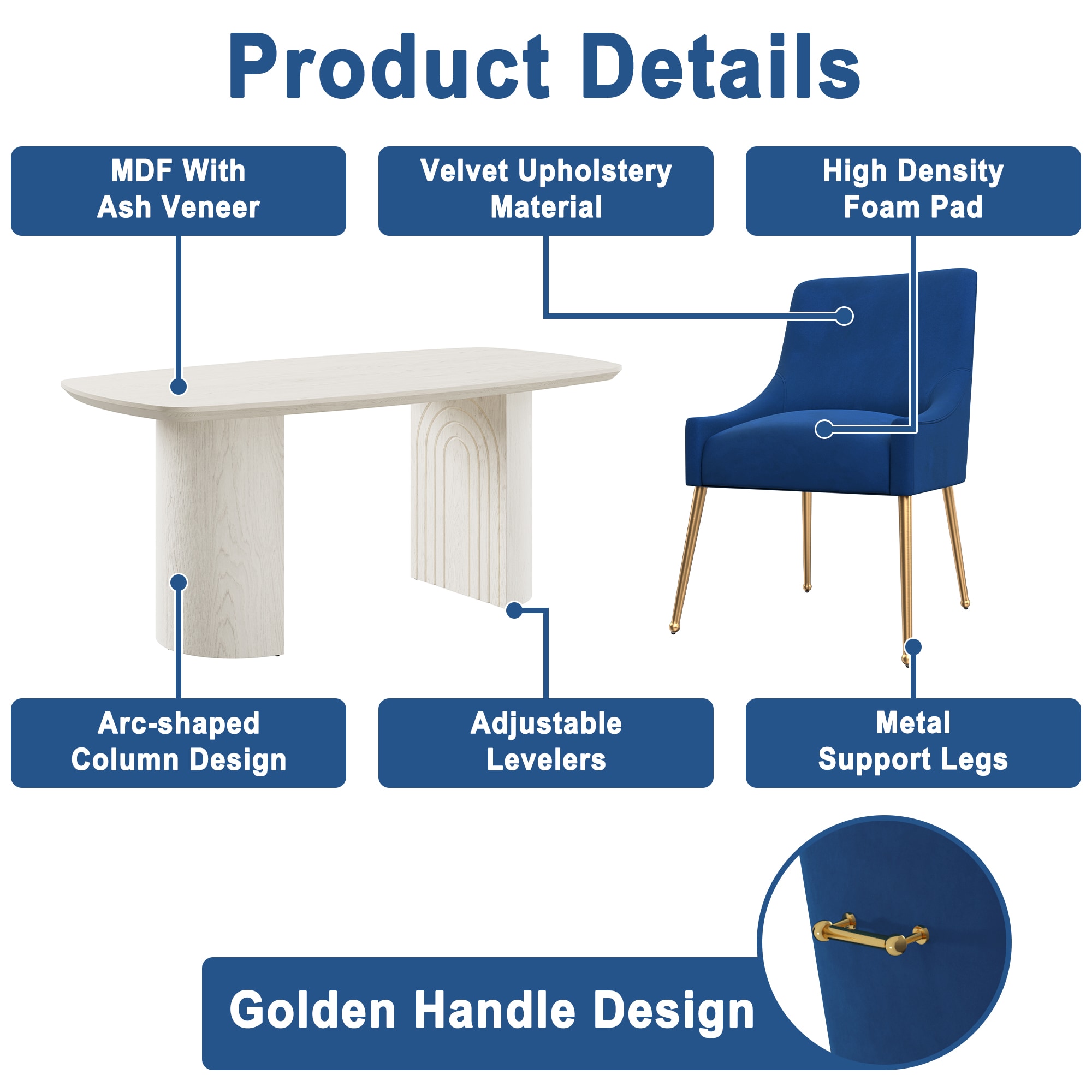 Product Details

MDF With
Ash Veneer

Velvet Upholstery
Material

High Density
Foam Pad

Arc-shaped
Column Design

Adjustable
Levelers

Metal
Support Legs

Golden Handle Design